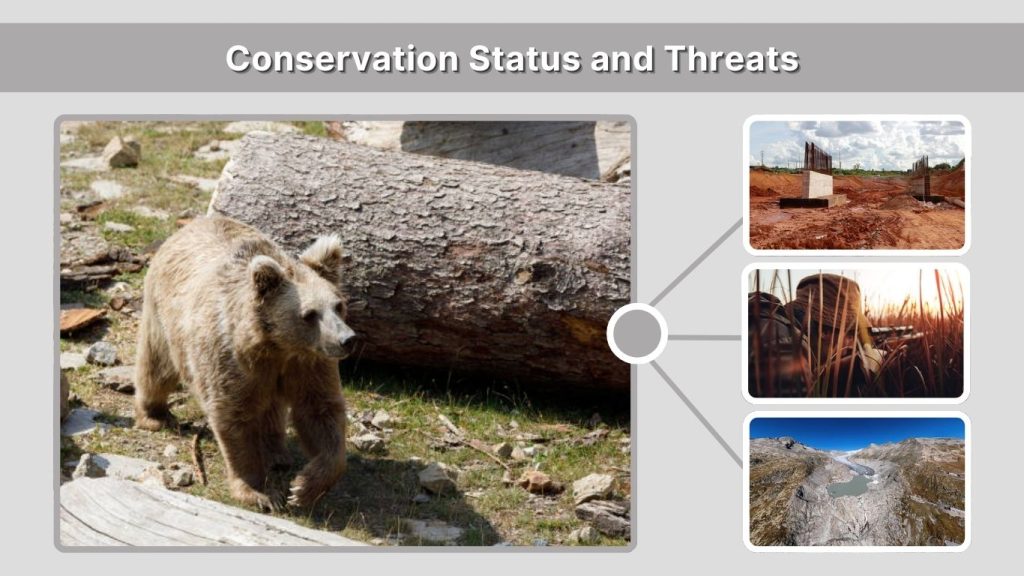 Conservation Status and Threats